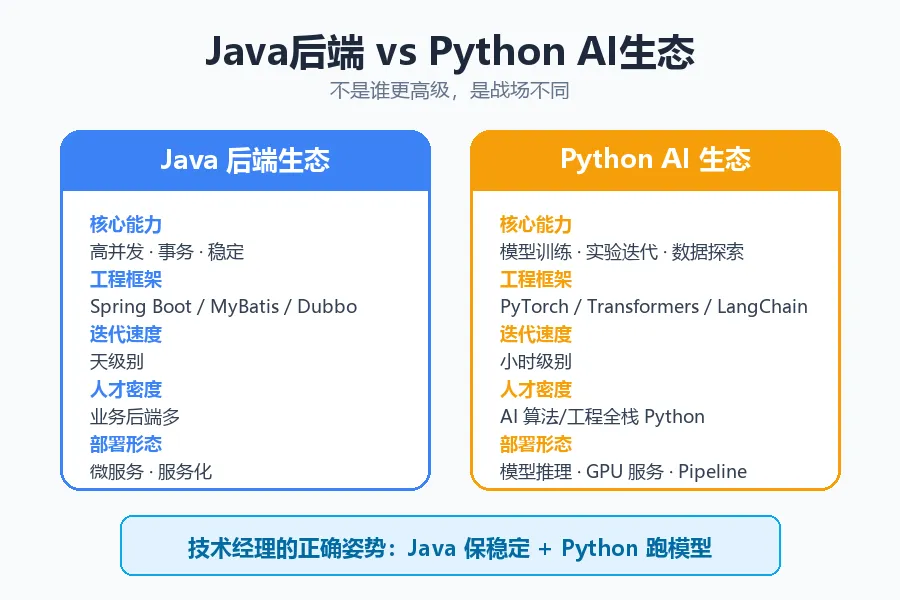 Java后端 vs Python AI生态

不是谁更高级，是战场不同

Java 后端生态

核心能力
高并发 · 事务 · 稳定
工程框架
Spring Boot / MyBatis / Dubbo
迭代速度
天级别
人才密度
业务后端多
部署形态
微服务 · 服务化

Python AI 生态

核心能力
模型训练 · 实验迭代 · 数据探索
工程框架
PyTorch / Transformers / LangChain
迭代速度
小时级别
人才密度
AI 算法/工程全栈 Python
部署形态
模型推理 · GPU 服务 · Pipeline

技术经理的正确姿势：Java 保稳定 + Python 跑模型